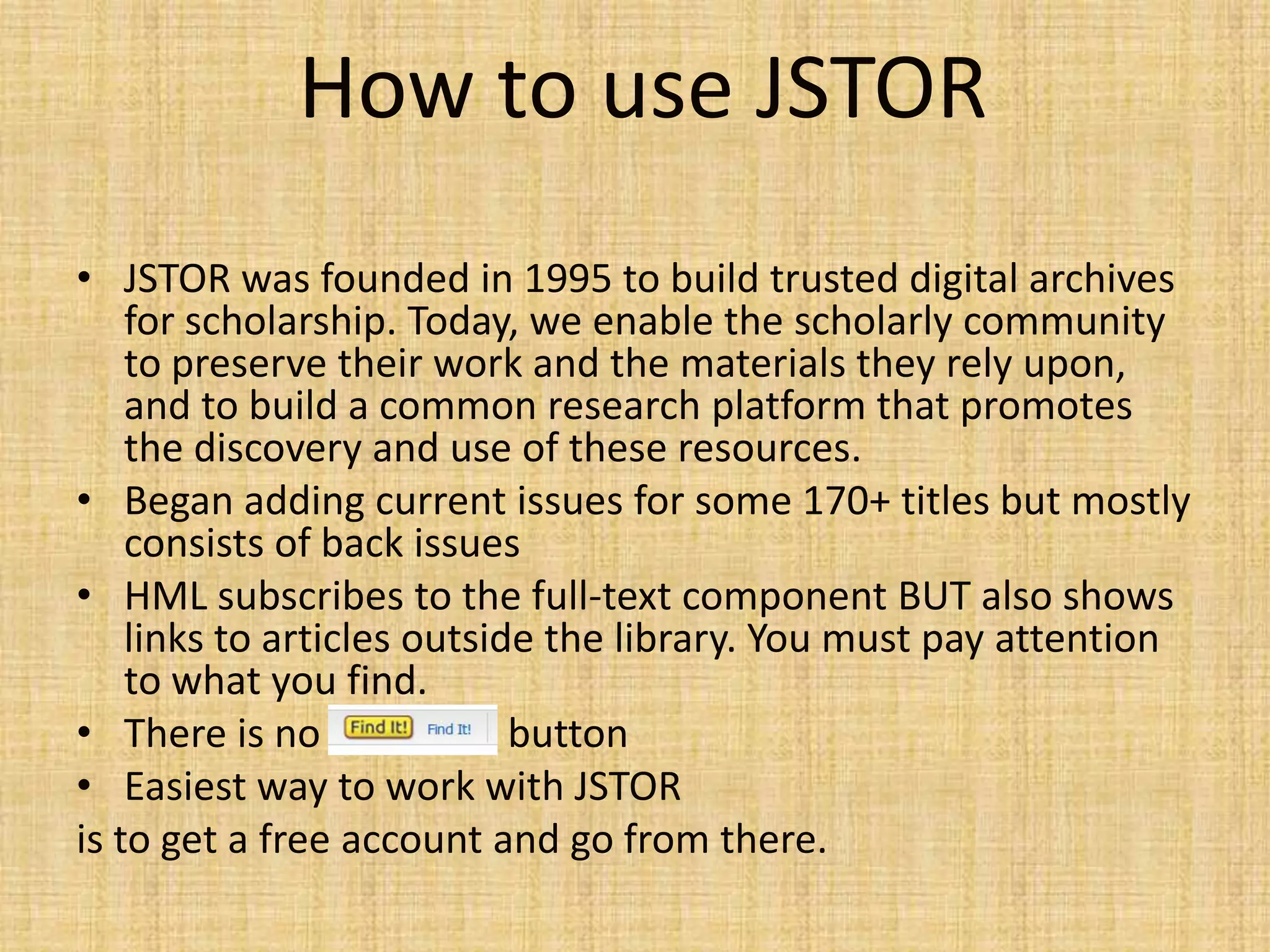 How to use JSTOR

• JSTOR was founded in 1995 to build trusted digital archives for scholarship. Today, we enable the scholarly community to preserve their work and the materials they rely upon, and to build a common research platform that promotes the discovery and use of these resources.
• Began adding current issues for some 170+ titles but mostly consists of back issues
• HML subscribes to the full-text component BUT also shows links to articles outside the library. You must pay attention to what you find.
• There is no Find It! Find It! button
• Easiest way to work with JSTOR
is to get a free account and go from there.